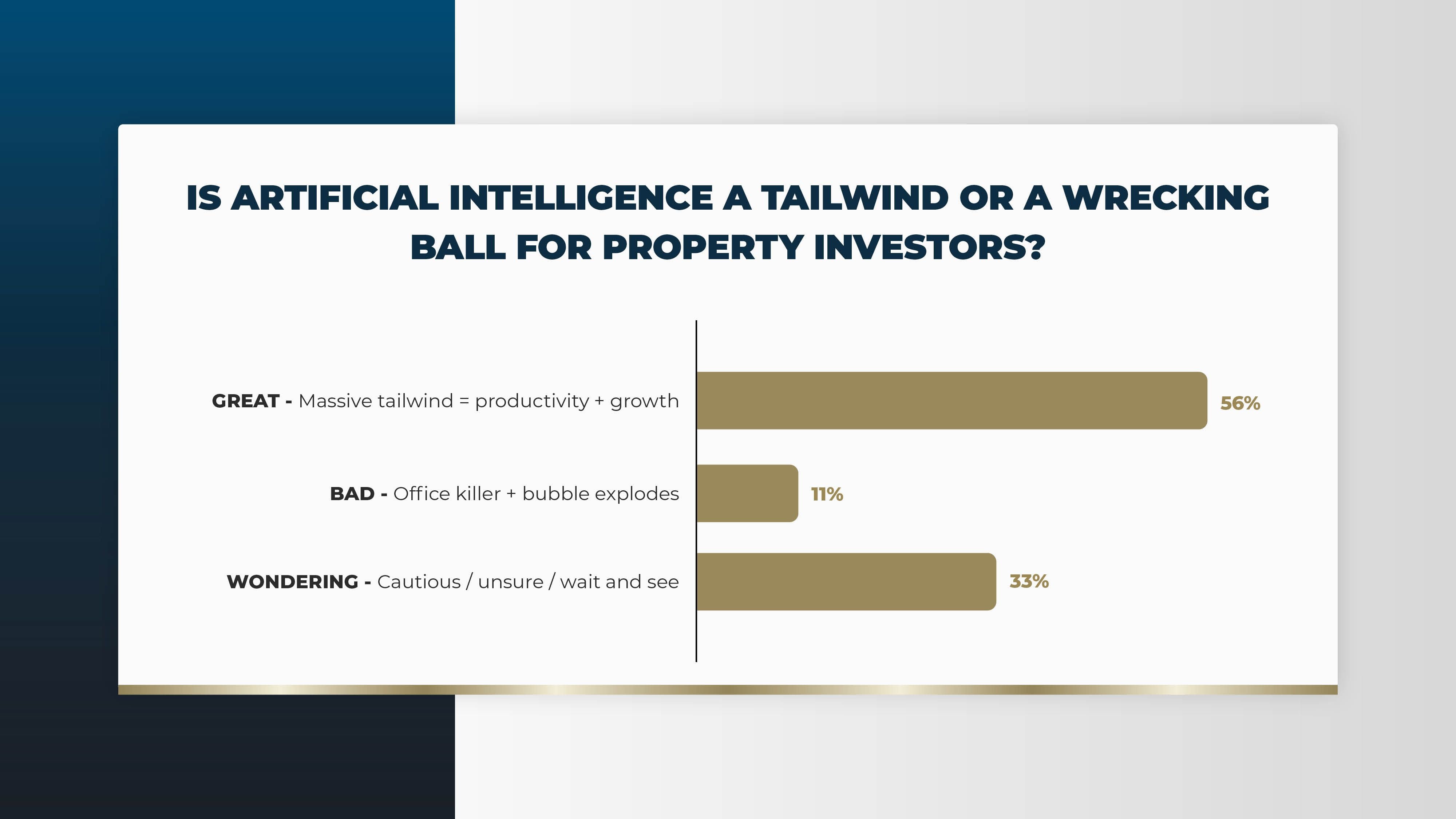 IS ARTIFICIAL INTELLIGENCE A TAILWIND OR A WRECKING BALL FOR PROPERTY INVESTORS?

GREAT - Massive tailwind = productivity + growth 56%

BAD - Office killer + bubble explodes 11%

WONDERING - Cautious / unsure / wait and see 33%